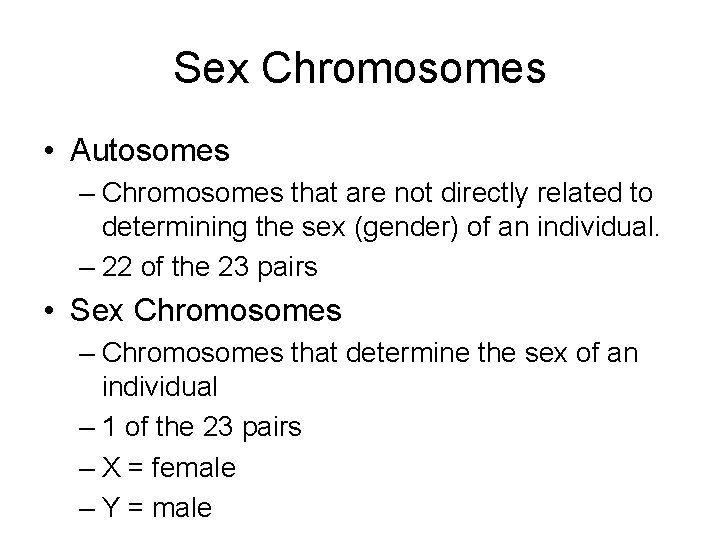 Sex Chromosomes

• Autosomes
– Chromosomes that are not directly related to determining the sex (gender) of an individual.
– 22 of the 23 pairs

• Sex Chromosomes
– Chromosomes that determine the sex of an individual
– 1 of the 23 pairs
– X = female
– Y = male